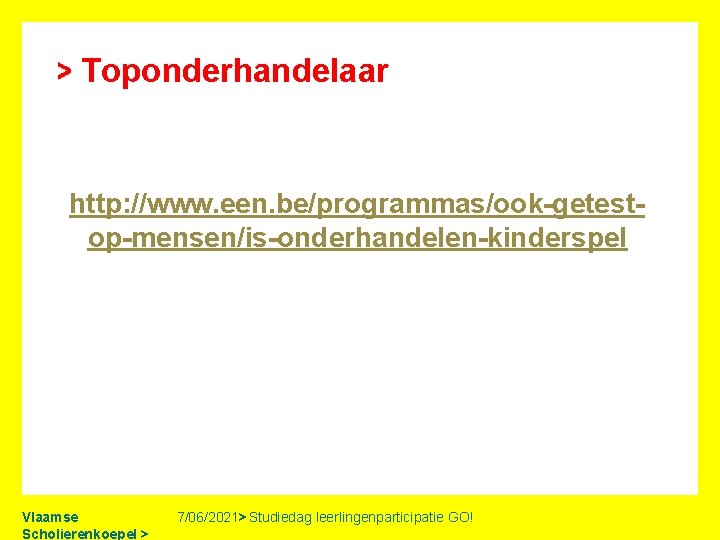 > Toponderhandelaar

http://www.een.be/programmas/ook-getest-op-mensen/is-onderhandelen-kinderspel

Vlaamse Scholierenkoepel >

7/06/2021> Studiedag leerlingenparticipatie GO!